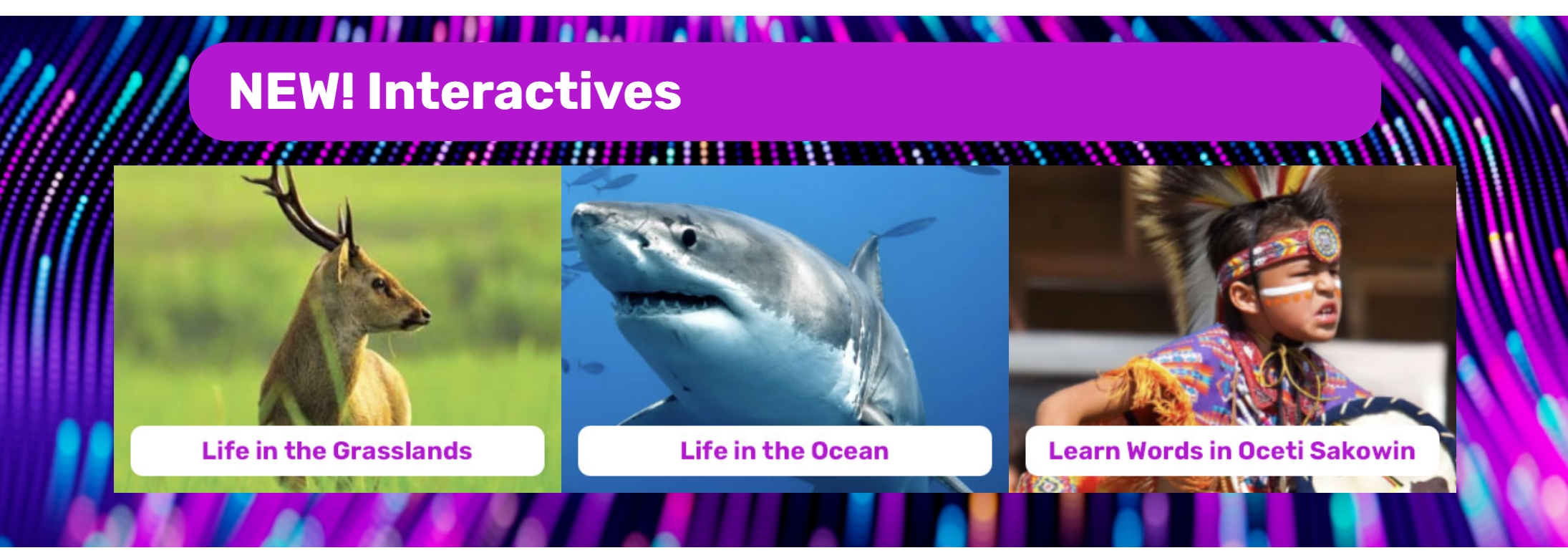 NEW! Interactives

Life in the Grasslands

Life in the Ocean

Learn Words in Oceti Sakowin